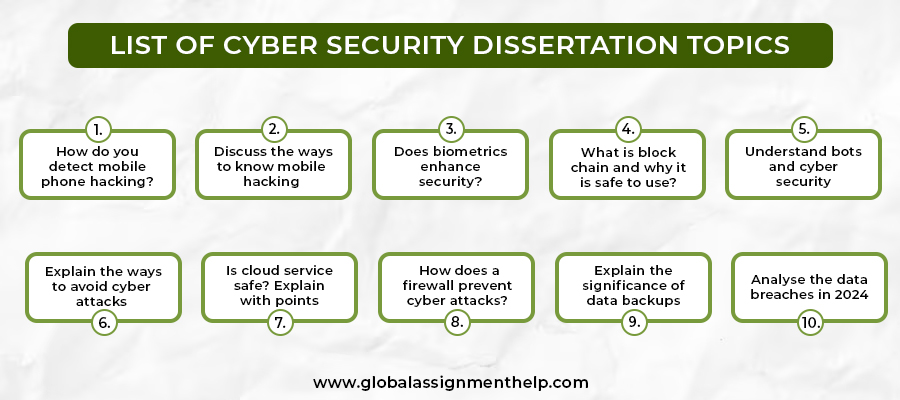 LIST OF CYBER SECURITY DISSERTATION TOPICS

1.
How do you detect mobile phone hacking?

2.
Discuss the ways to know mobile hacking

3.
Does biometrics enhance security?

4.
What is block chain and why it is safe to use?

5.
Understand bots and cyber security

Explain the ways to avoid cyber attacks
6.

Is cloud service safe? Explain with points
7.

How does a firewall prevent cyber attacks?
8.

Explain the significance of data backups
9.

Analyse the data breaches in 2024
10.

www.globalassignmenthelp.com